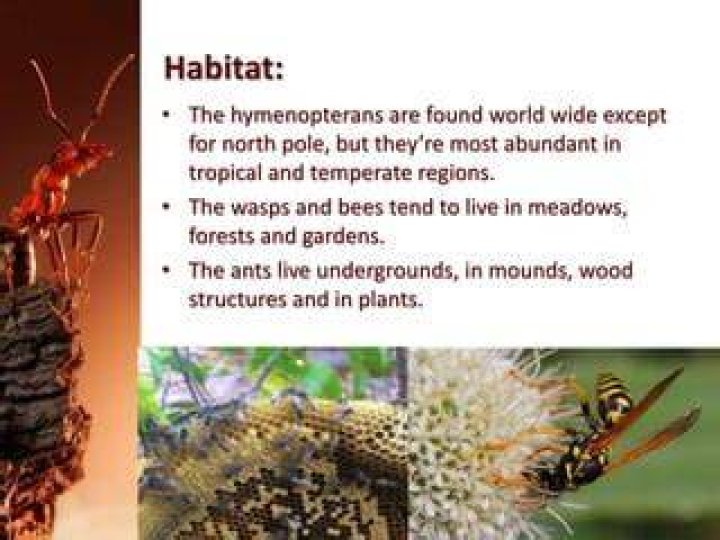 Habitat:

• The hymenopterans are found world wide except for north pole, but they're most abundant in tropical and temperate regions.
• The wasps and bees tend to live in meadows, forests and gardens.
• The ants live undergrounds, in mounds, wood structures and in plants.